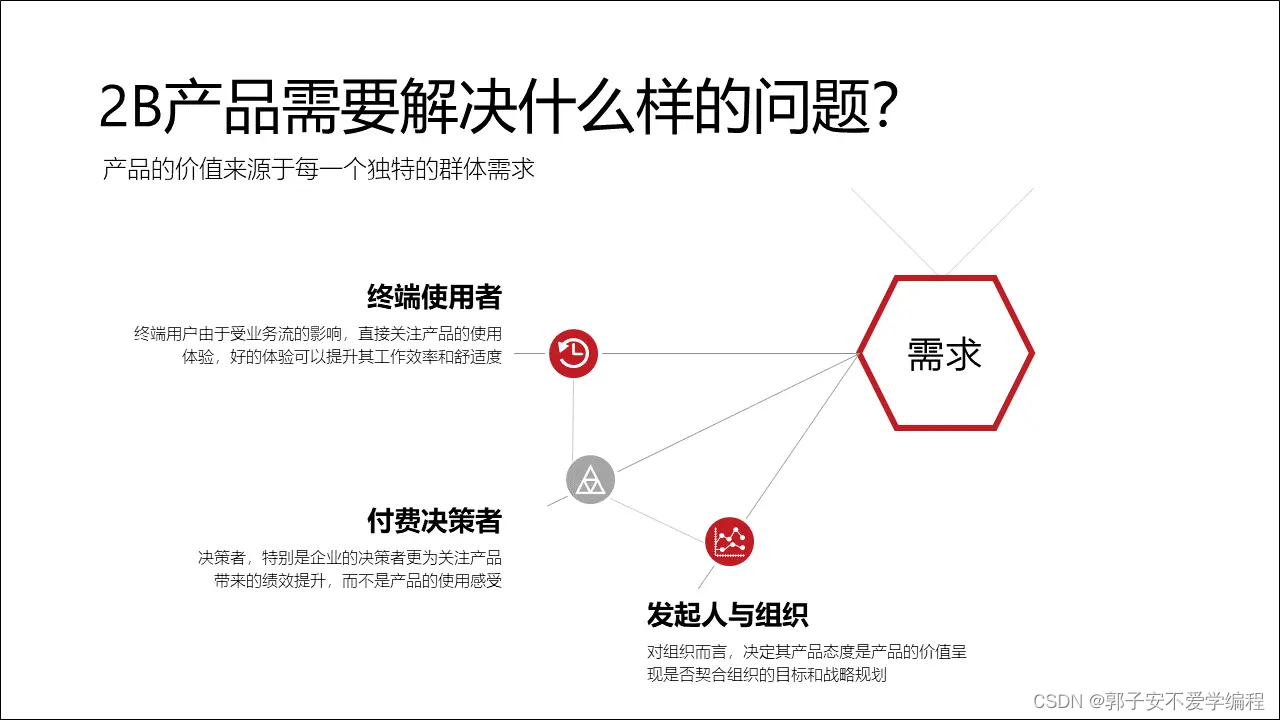 2B产品需要解决什么样的问题?

产品的价值来源于每一个独特的群体需求

终端使用者

终端用户由于受业务流的影响，直接关注产品的使用体验，好的体验可以提升其工作效率和舒适度

需求

付费决策者

决策者，特别是企业的决策者更为关注产品带来的绩效提升，而不是产品的使用感受

发起人与组织

对组织而言，决定其产品态度是产品的价值呈现是否契合组织的目标和战略规划

CSDN @郭子安不爱学编程